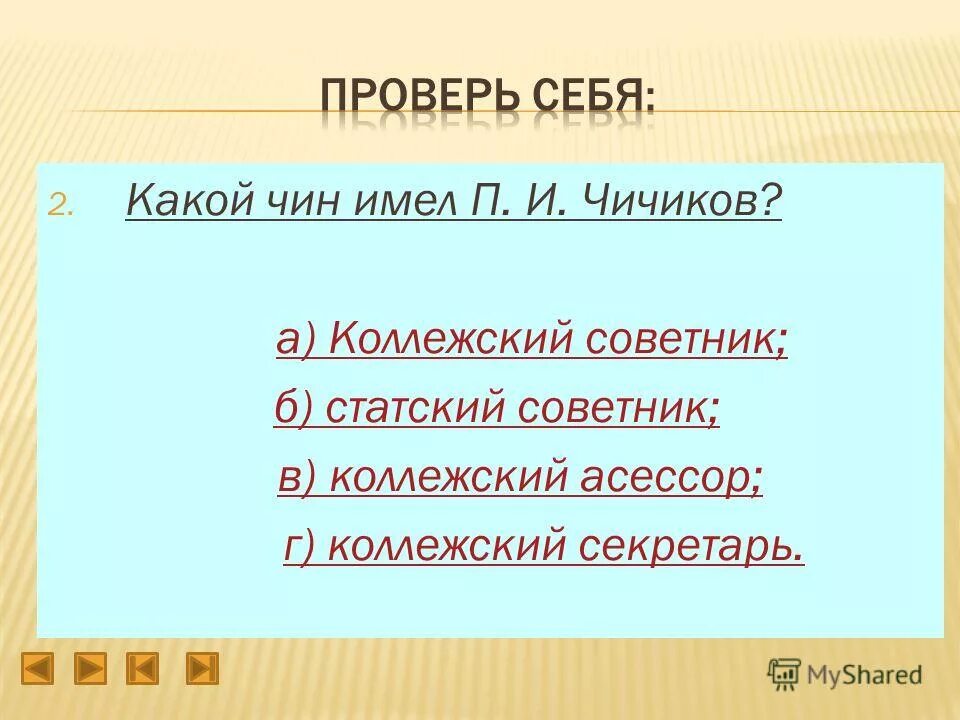 ПРОВЕРЬ СЕБЯ:

2. Какой чин имел П. И. Чичиков?

а) Коллежский советник;

б) статский советник;

в) коллежский асессор;

г) коллежский секретарь.

MyShared